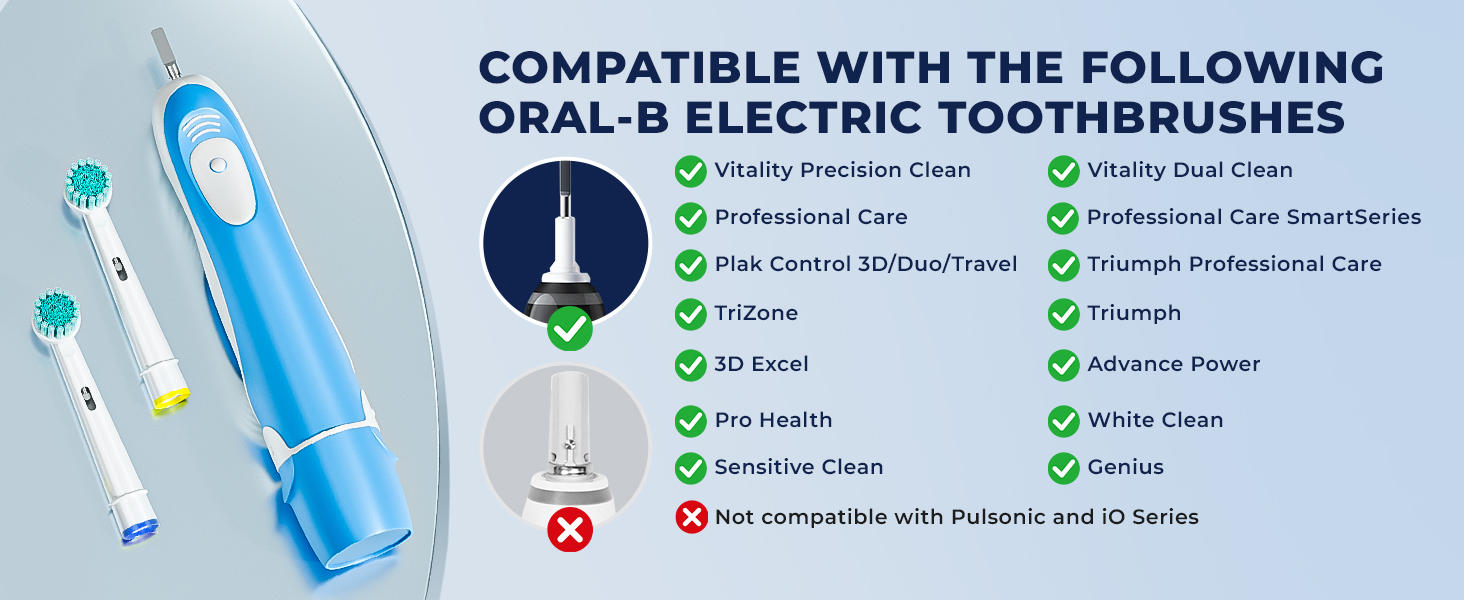 COMPATIBLE WITH THE FOLLOWING ORAL-B ELECTRIC TOOTHBRUSHES

Vitality Precision Clean

Professional Care

Plak Control 3D/Duo/Travel

TriZone

3D Excel

Pro Health

Sensitive Clean

Vitality Dual Clean

Professional Care SmartSeries

Triumph Professional Care

Triumph

Advance Power

White Clean

Genius

Not compatible with Pulsonic and iO Series